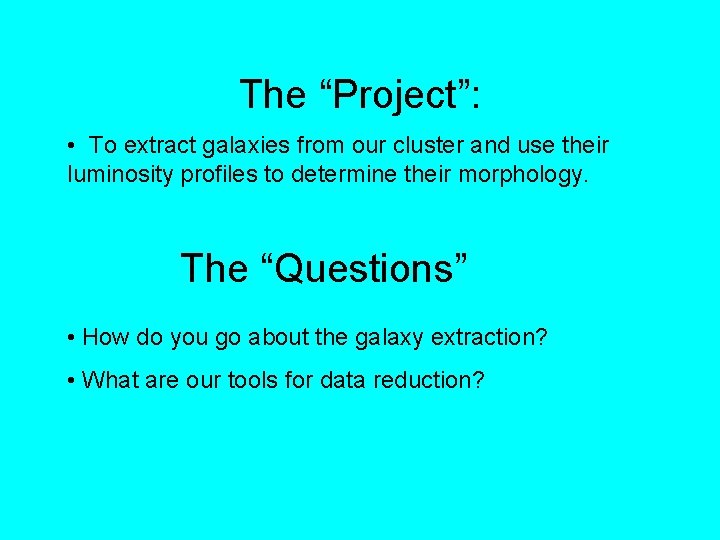 The “Project”:

• To extract galaxies from our cluster and use their luminosity profiles to determine their morphology.

The “Questions”

• How do you go about the galaxy extraction?

• What are our tools for data reduction?